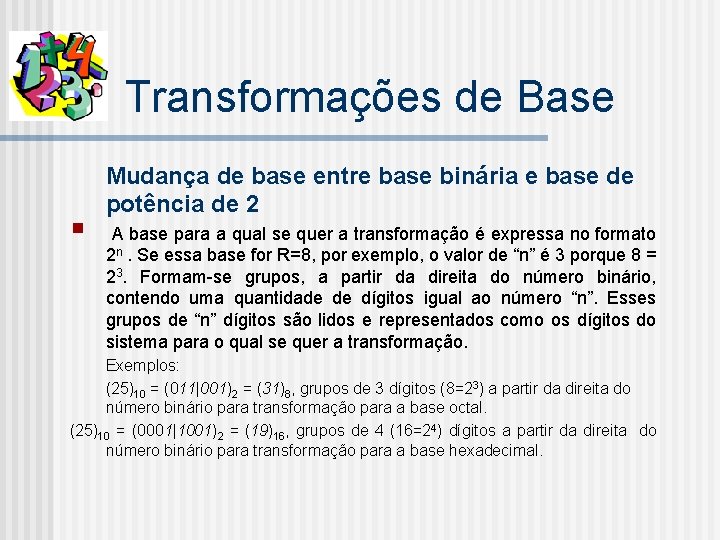 Transformações de Base

Mudança de base entre base binária e base de potência de 2

A base para a qual se quer a transformação é expressa no formato $2^n$ . Se essa base for R=8, por exemplo, o valor de “n” é 3 porque 8 = $2^3$. Formam-se grupos, a partir da direita do número binário, contendo uma quantidade de dígitos igual ao número “n”. Esses grupos de “n” dígitos são lidos e representados como os dígitos do sistema para o qual se quer a transformação.

Exemplos:

$(25)_{10}$ = $(011|001)_2$ = $(31)_8$, grupos de 3 dígitos ($8=2^3$) a partir da direita do número binário para transformação para a base octal.

$(25)_{10}$ = $(0001|1001)_2$ = $(19)_{16}$, grupos de 4 ($16=2^4$) dígitos a partir da direita do número binário para transformação para a base hexadecimal.